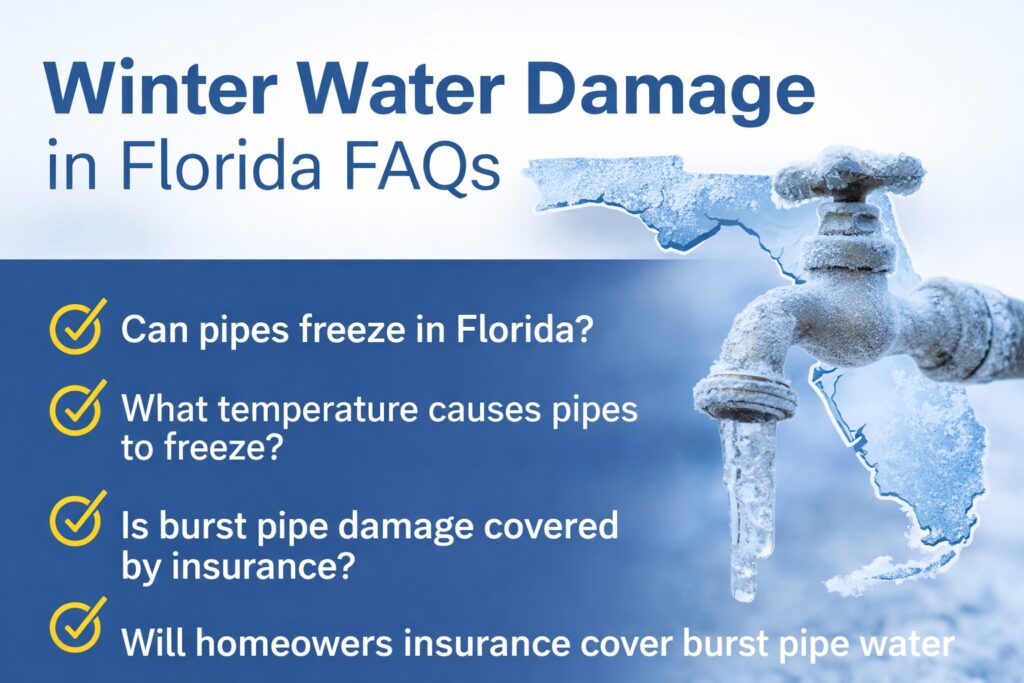 Winter Water Damage
in Florida FAQs

Can pipes freeze in Florida?

What temperature causes pipes to freeze?

Is burst pipe damage covered by insurance?

Will homeowers insurance cover burst pipe water